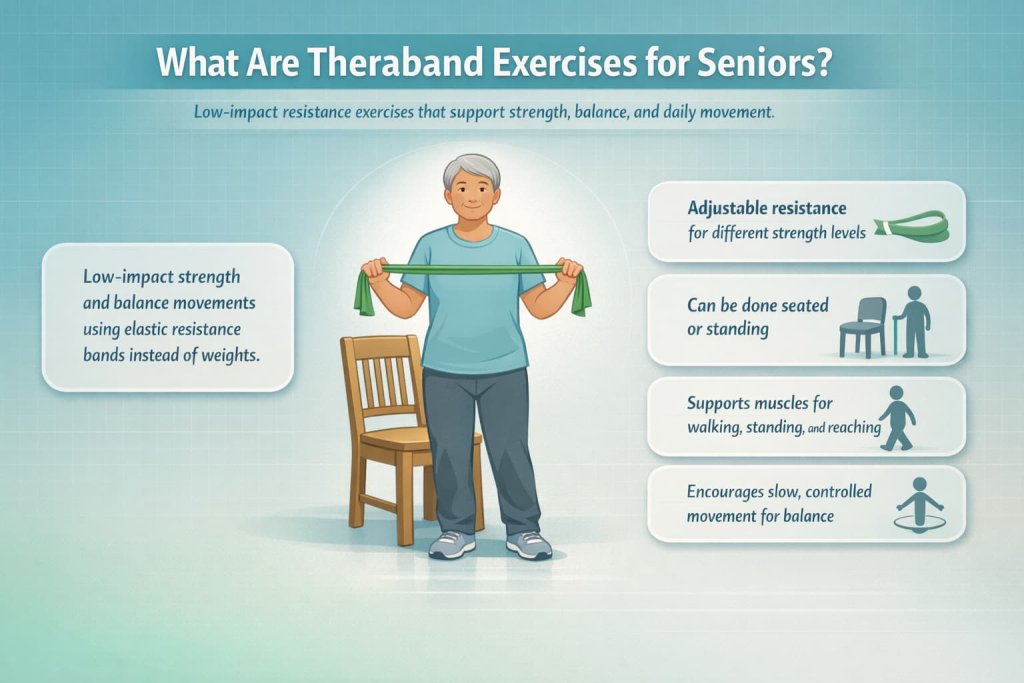 What Are Theraband Exercises for Seniors?

Low-impact resistance exercises that support strength, balance, and daily movement.

Low-impact strength and balance movements using elastic resistance bands instead of weights.

Adjustable resistance for different strength levels

Can be done seated or standing

Supports muscles for walking, standing, and reaching

Encourages slow, controlled movement for balance